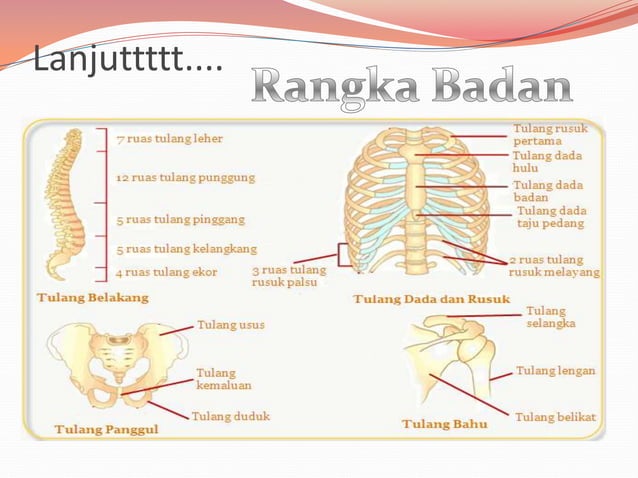 Lanjuttttt....

Rangka Badan

7 ruas tulang leher
12 ruas tulang punggung
5 ruas tulang pinggang
5 ruas tulang kelangkang
4 ruas tulang ekor

Tulang Belakang

Tulang rusuk pertama
Tulang dada hulu
Tulang dada badan
Tulang dada taju pedang
2 ruas tulang rusuk melayang
3 ruas tulang rusuk palsu

Tulang Dada dan Rusuk

Tulang usus
Tulang kemaluan
Tulang duduk

Tulang Panggul

Tulang selangka
Tulang lengan
Tulang belikat

Tulang Bahu